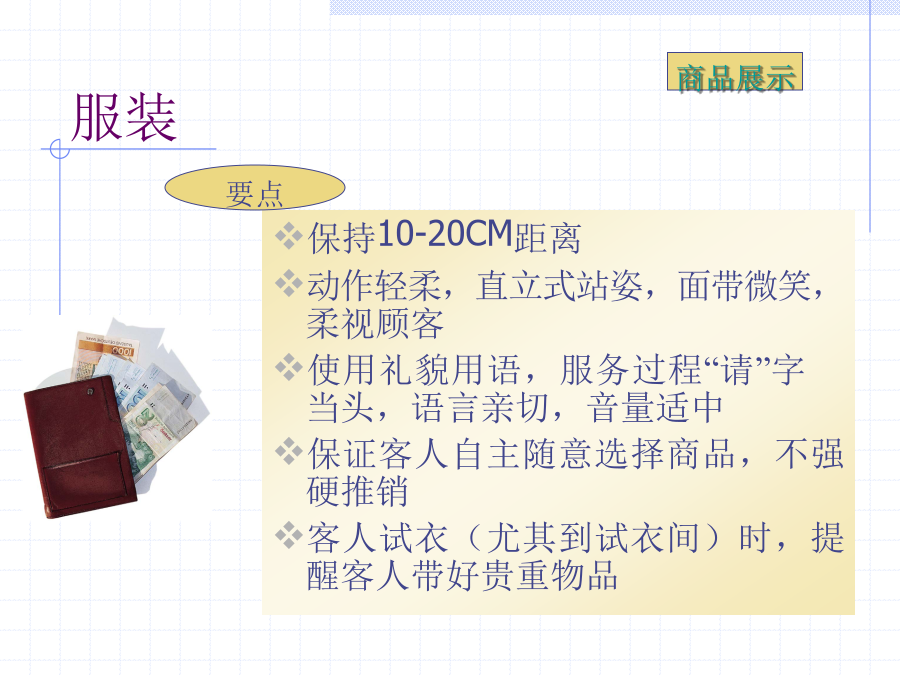 商品展示

服装

要点

❖保持10-20CM距离

❖动作轻柔，直立式站姿，面带微笑，柔视顾客

❖使用礼貌用语，服务过程“请”字当头，语言亲切，音量适中

❖保证客人自主随意选择商品，不强硬推销

❖客人试衣（尤其到试衣间）时，提醒客人带好贵重物品